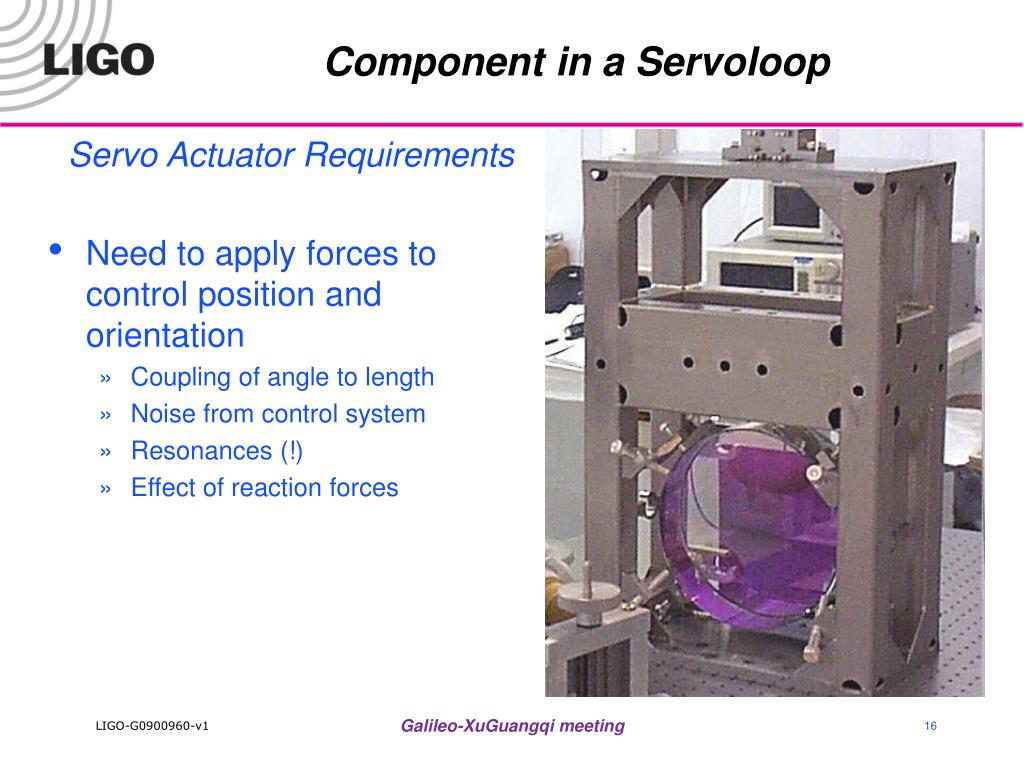 LIGO

Component in a Servoloop

Servo Actuator Requirements

• Need to apply forces to control position and orientation

» Coupling of angle to length

» Noise from control system

» Resonances (!)

» Effect of reaction forces

LIGO-G0900960-v1

Galileo-XuGuangqi meeting

16